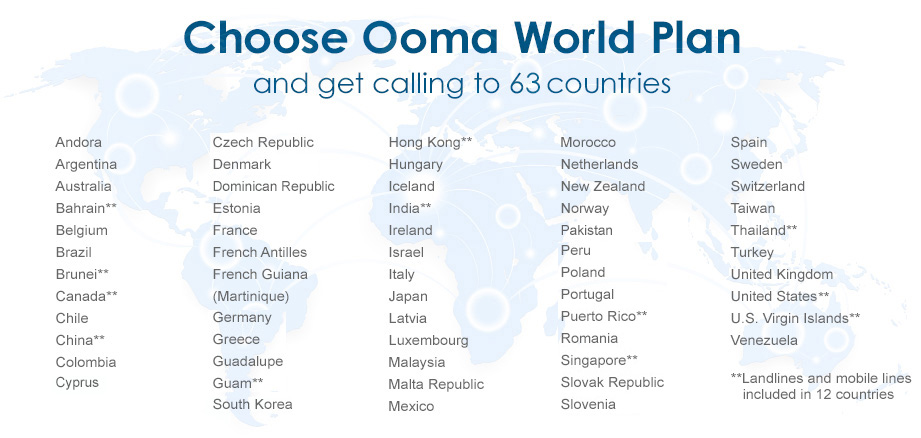 Choose Ooma World Plan

and get calling to 63 countries

Andora
Argentina
Australia
Bahrain**
Belgium
Brazil
Brunei**
Canada**
Chile
China**
Colombia
Cyprus

Czech Republic
Denmark
Dominican Republic
Estonia
France
French Antilles
French Guiana (Martinique)
Germany
Greece
Guadalupe
Guam**
South Korea

Hong Kong**
Hungary
Iceland
India**
Ireland
Israel
Italy
Japan
Latvia
Luxembourg
Malaysia
Malta Republic
Mexico

Morocco
Netherlands
New Zealand
Norway
Pakistan
Peru
Poland
Portugal
Puerto Rico**
Romania
Singapore**
Slovak Republic
Slovenia

Spain
Sweden
Switzerland
Taiwan
Thailand**
Turkey
United Kingdom
United States**
U.S. Virgin Islands**
Venezuela

**Landlines and mobile lines included in 12 countries